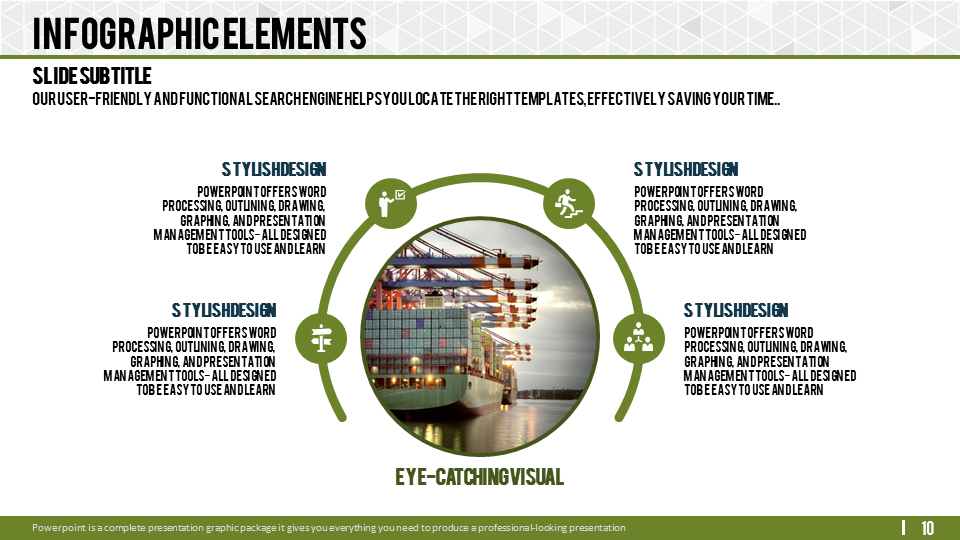 INFOGRAPHIC ELEMENTS

SLIDE SUBTITLE

OUR USER-FRIENDLY AND FUNCTIONAL SEARCH ENGINE HELPS YOU LOCATE THE RIGHT TEMPLATES, EFFECTIVELY SAVING YOUR TIME..

STYLISH DESIGN

POWERPOINT OFFERS WORD PROCESSING, OUTLINING, DRAWING, GRAPHING, AND PRESENTATION MANAGEMENT TOOLS- ALL DESIGNED TO BE EASY TO USE AND LEARN

STYLISH DESIGN

POWERPOINT OFFERS WORD PROCESSING, OUTLINING, DRAWING, GRAPHING, AND PRESENTATION MANAGEMENT TOOLS- ALL DESIGNED TO BE EASY TO USE AND LEARN

STYLISH DESIGN

POWERPOINT OFFERS WORD PROCESSING, OUTLINING, DRAWING, GRAPHING, AND PRESENTATION MANAGEMENT TOOLS- ALL DESIGNED TO BE EASY TO USE AND LEARN

STYLISH DESIGN

POWERPOINT OFFERS WORD PROCESSING, OUTLINING, DRAWING, GRAPHING, AND PRESENTATION MANAGEMENT TOOLS- ALL DESIGNED TO BE EASY TO USE AND LEARN

EYE-CATCHING VISUAL

Powerpoint is a complete presentation graphic package it gives you everything you need to produce a professional-looking presentation

10